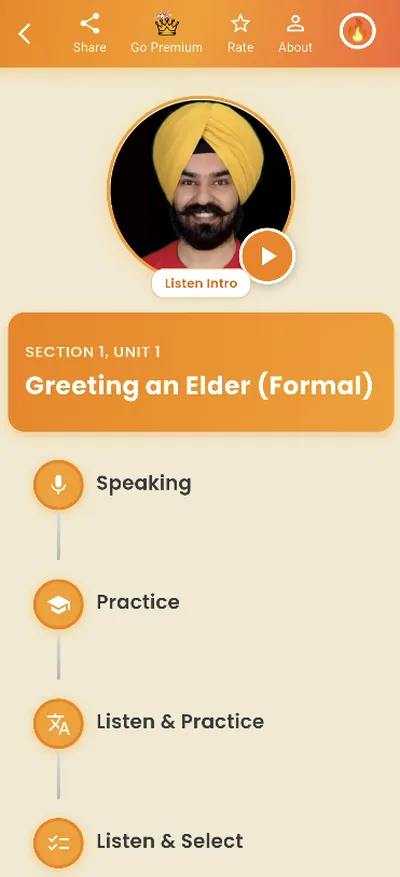 Share Go Premium Rate About

Listen Intro

SECTION 1, UNIT 1
Greeting an Elder (Formal)

Speaking

Practice

Listen & Practice

Listen & Select